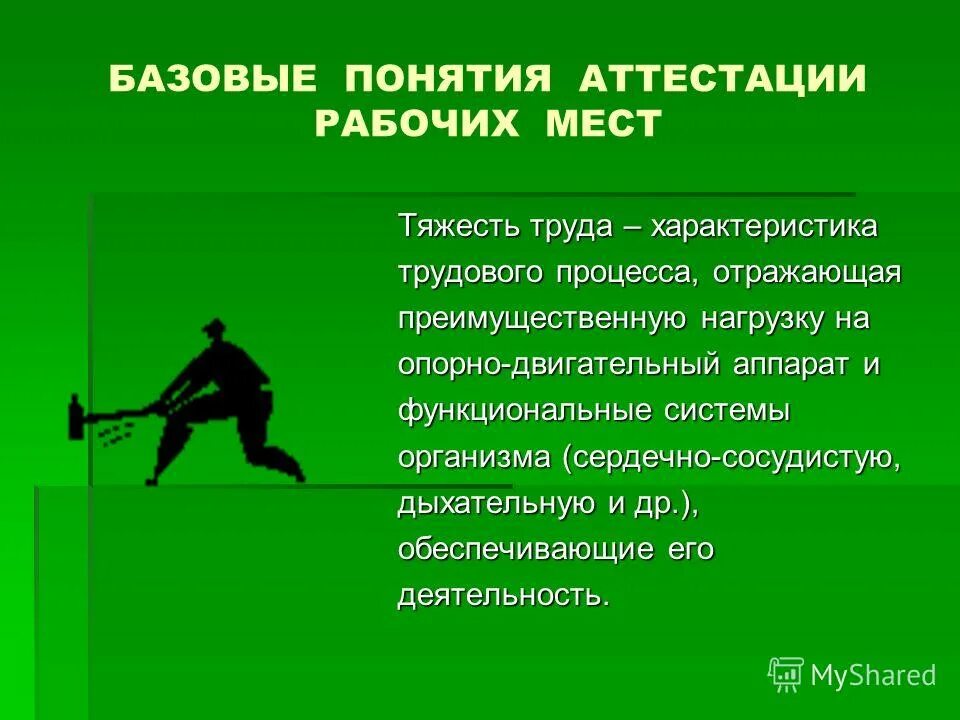 БАЗОВЫЕ ПОНЯТИЯ АТТЕСТАЦИИ РАБОЧИХ МЕСТ

Тяжесть труда – характеристика трудового процесса, отражающая преимущественную нагрузку на опорно-двигательный аппарат и функциональные системы организма (сердечно-сосудистую, дыхательную и др.), обеспечивающие его деятельность.

MyShared